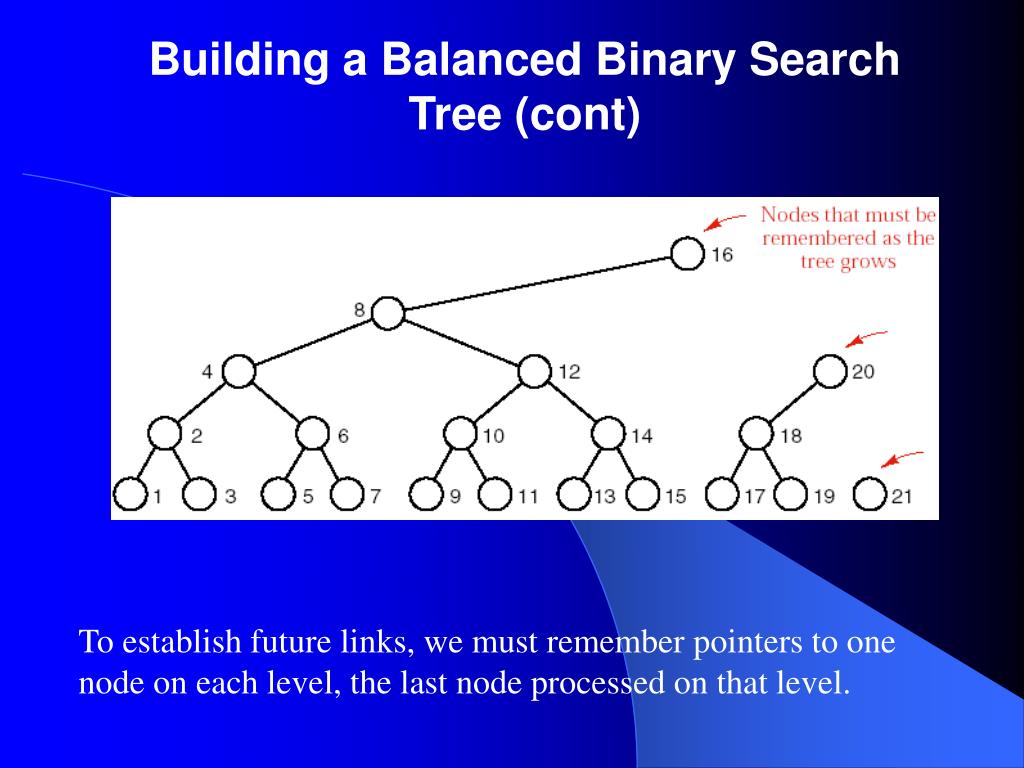 Building a Balanced Binary Search Tree (cont)

Nodes that must be remembered as the tree grows

16

8

4

12

20

2

6

10

14

18

1

3

5

7

9

11

13

15

17

19

21

To establish future links, we must remember pointers to one node on each level, the last node processed on that level.